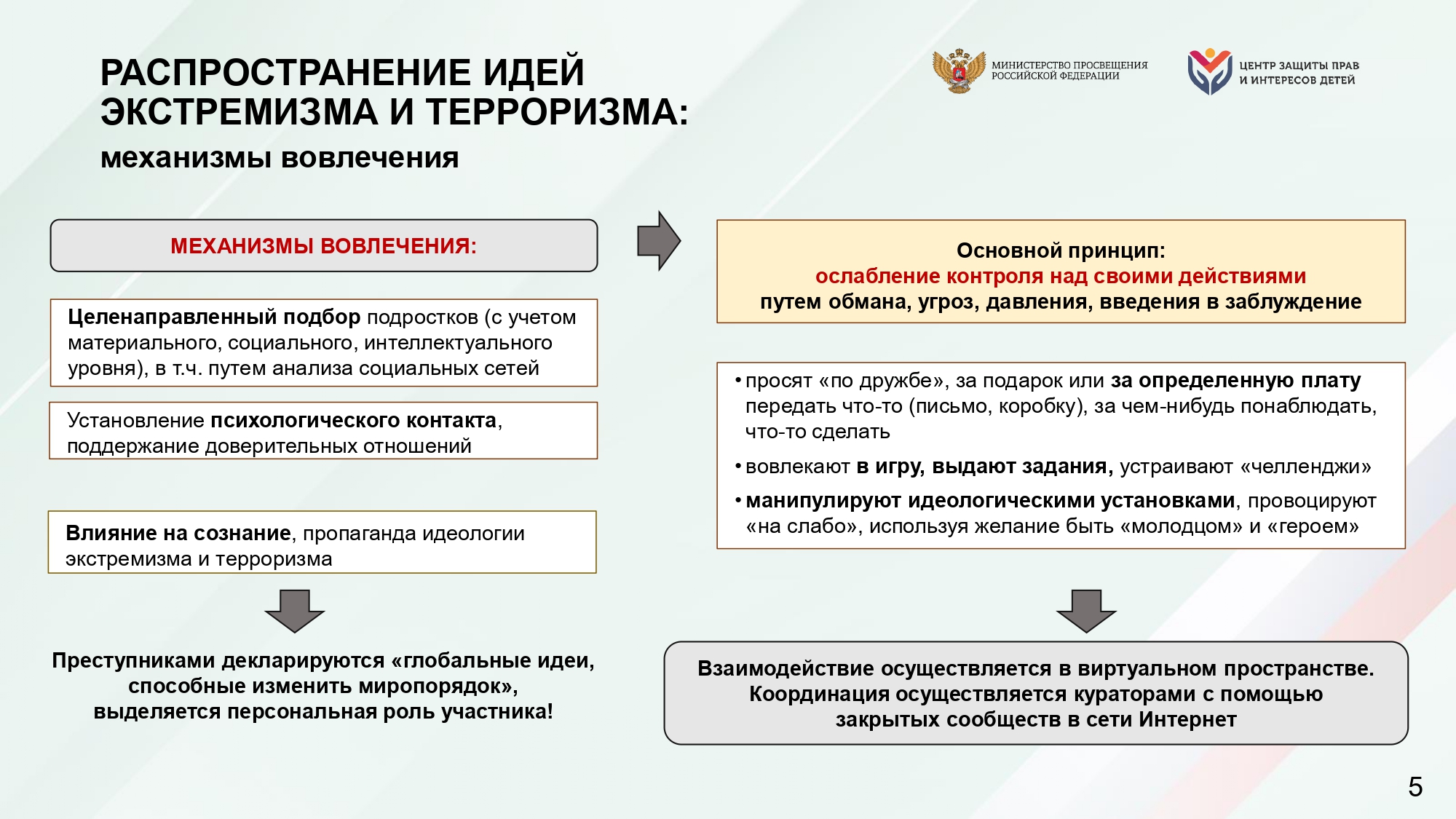 РАСПРОСТРАНЕНИЕ ИДЕЙ ЭКСТРЕМИЗМА И ТЕРРОРИЗМА:

механизмы вовлечения

МИНИСТЕРСТВО ПРОСВЕЩЕНИЯ РОССИЙСКОЙ ФЕДЕРАЦИИ

ЦЕНТР ЗАЩИТЫ ПРАВ И ИНТЕРЕСОВ ДЕТЕЙ

МЕХАНИЗМЫ ВОВЛЕЧЕНИЯ:

Целенаправленный подбор подростков (с учетом материального, социального, интеллектуального уровня), в т.ч. путем анализа социальных сетей

Установление психологического контакта, поддержание доверительных отношений

Влияние на сознание, пропаганда идеологии экстремизма и терроризма

Преступниками декларируются «глобальные идеи, способные изменить миропорядок», выделяется персональная роль участника!

Основной принцип:
ослабление контроля над своими действиями
путем обмана, угроз, давления, введения в заблуждение

• просят «по дружбе», за подарок или за определенную плату передать что-то (письмо, коробку), за чем-нибудь понаблюдать, что-то сделать

• вовлекают в игру, выдают задания, устраивают «челленджи»

• манипулируют идеологическими установками, провоцируют «на слабо», используя желание быть «молодцом» и «героем»

Взаимодействие осуществляется в виртуальном пространстве. Координация осуществляется кураторами с помощью закрытых сообществ в сети Интернет

5